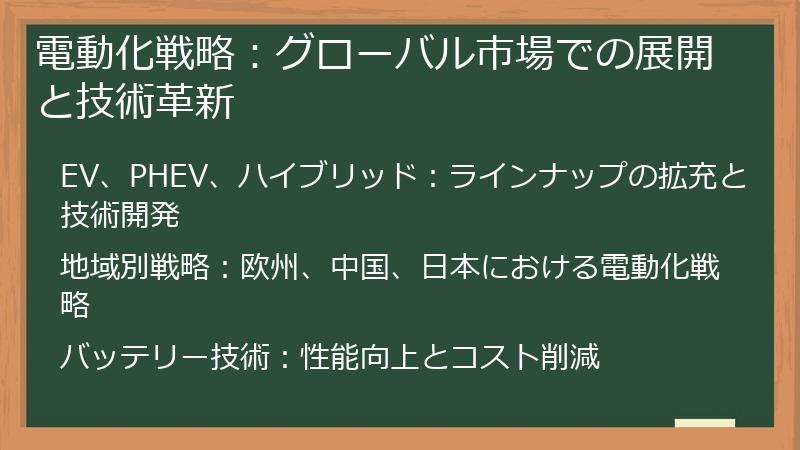 電動化戦略：グローバル市場での展開と技術革新

EV、PHEV、ハイブリッド：ラインナップの拡充と技術開発

地域別戦略：欧州、中国、日本における電動化戦略

バッテリー技術：性能向上とコスト削減